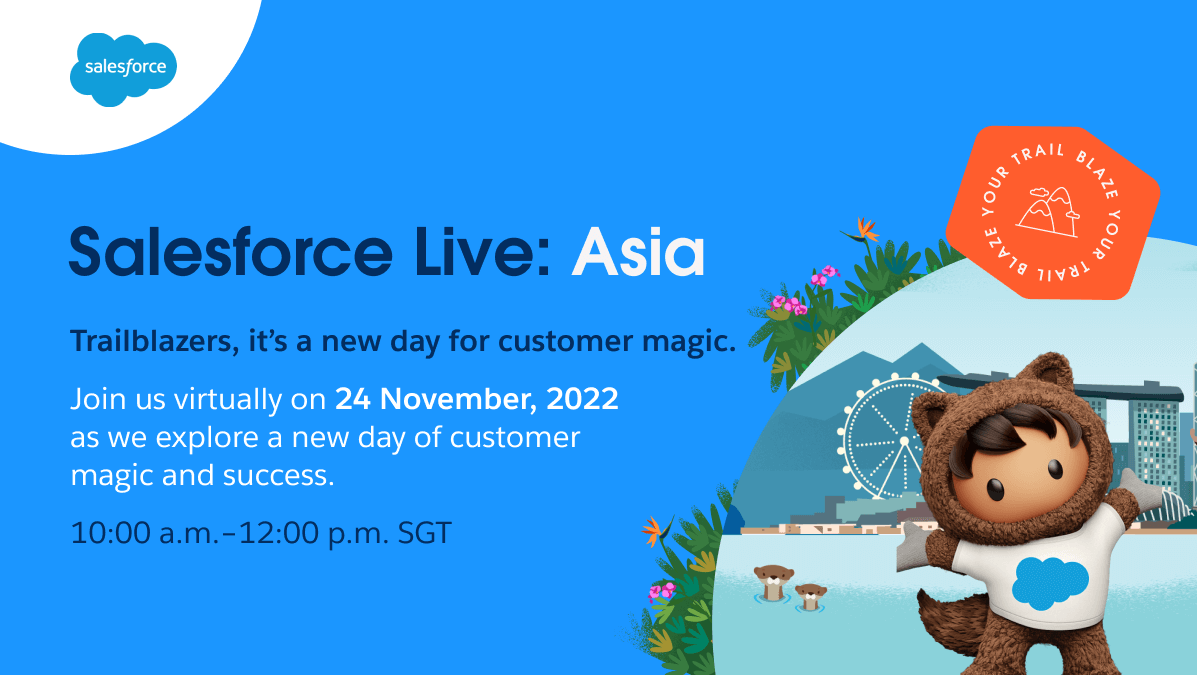 salesforce

Salesforce Live: Asia

Trailblazers, it's a new day for customer magic.

Join us virtually on 24 November, 2022 as we explore a new day of customer magic and success.

10:00 a.m.–12:00 p.m. SGT

BLAZE YOUR TRAIL BLAZE YOUR TRAIL